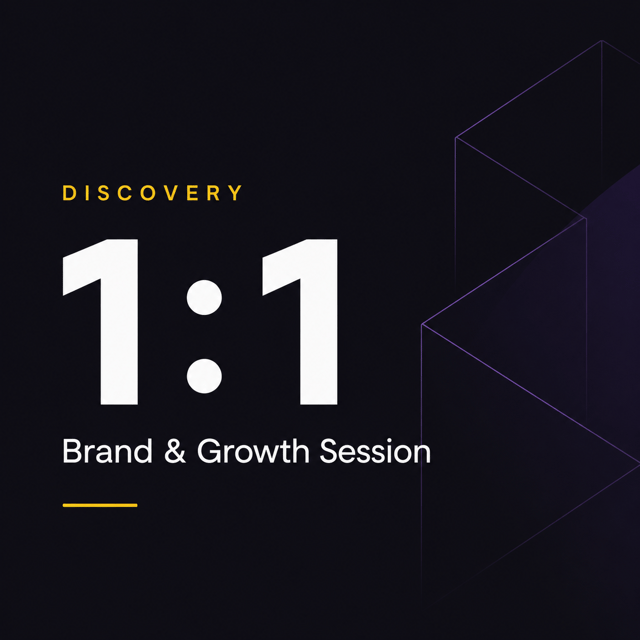 DISCOVERY

1:1

Brand & Growth Session